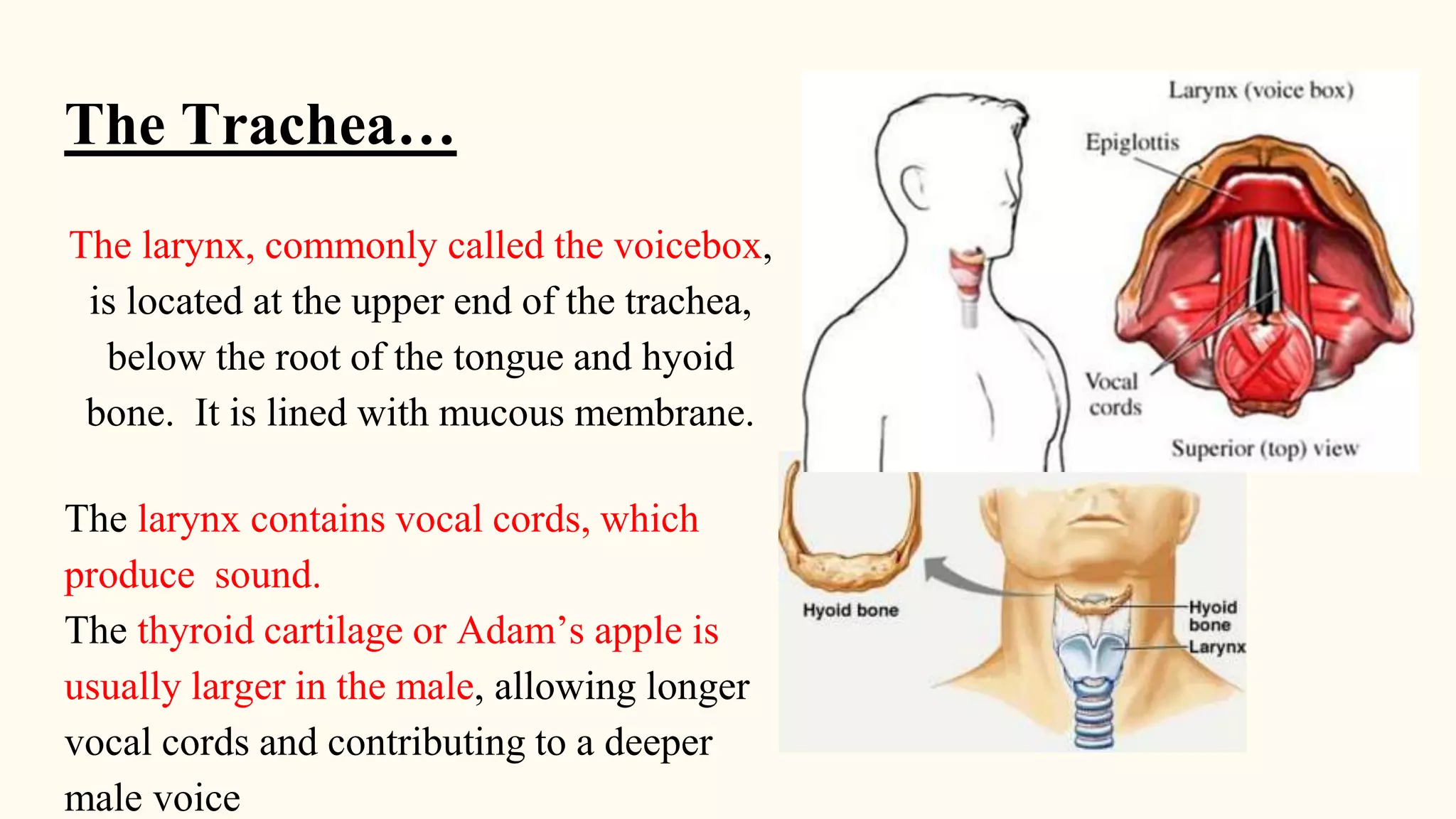 The Trachea…

The larynx, commonly called the voicebox, is located at the upper end of the trachea, below the root of the tongue and hyoid bone. It is lined with mucous membrane.

The larynx contains vocal cords, which produce sound.
The thyroid cartilage or Adam's apple is usually larger in the male, allowing longer vocal cords and contributing to a deeper male voice

Larynx (voice box)
Epiglottis
Vocal cords
Superior (top) view

Hyoid bone
Hyoid bone
Larynx